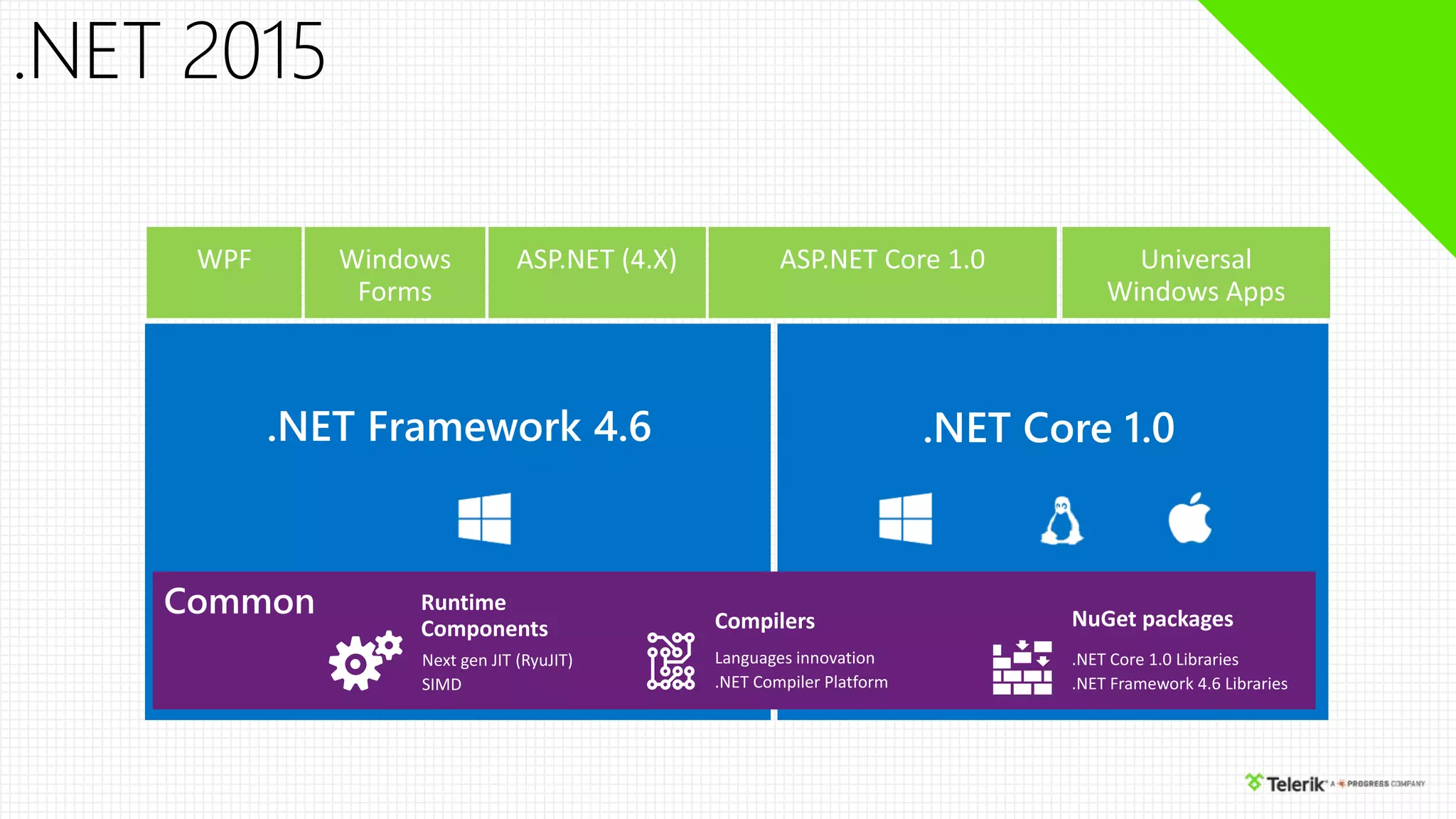 .NET 2015

WPF

Windows Forms

ASP.NET (4.X)

ASP.NET Core 1.0

Universal Windows Apps

.NET Framework 4.6

.NET Core 1.0

Common

Runtime Components

Next gen JIT (RyuJIT)
SIMD

Compilers

Languages innovation
.NET Compiler Platform

NuGet packages

.NET Core 1.0 Libraries
.NET Framework 4.6 Libraries

Telerik A PROGRESS COMPANY